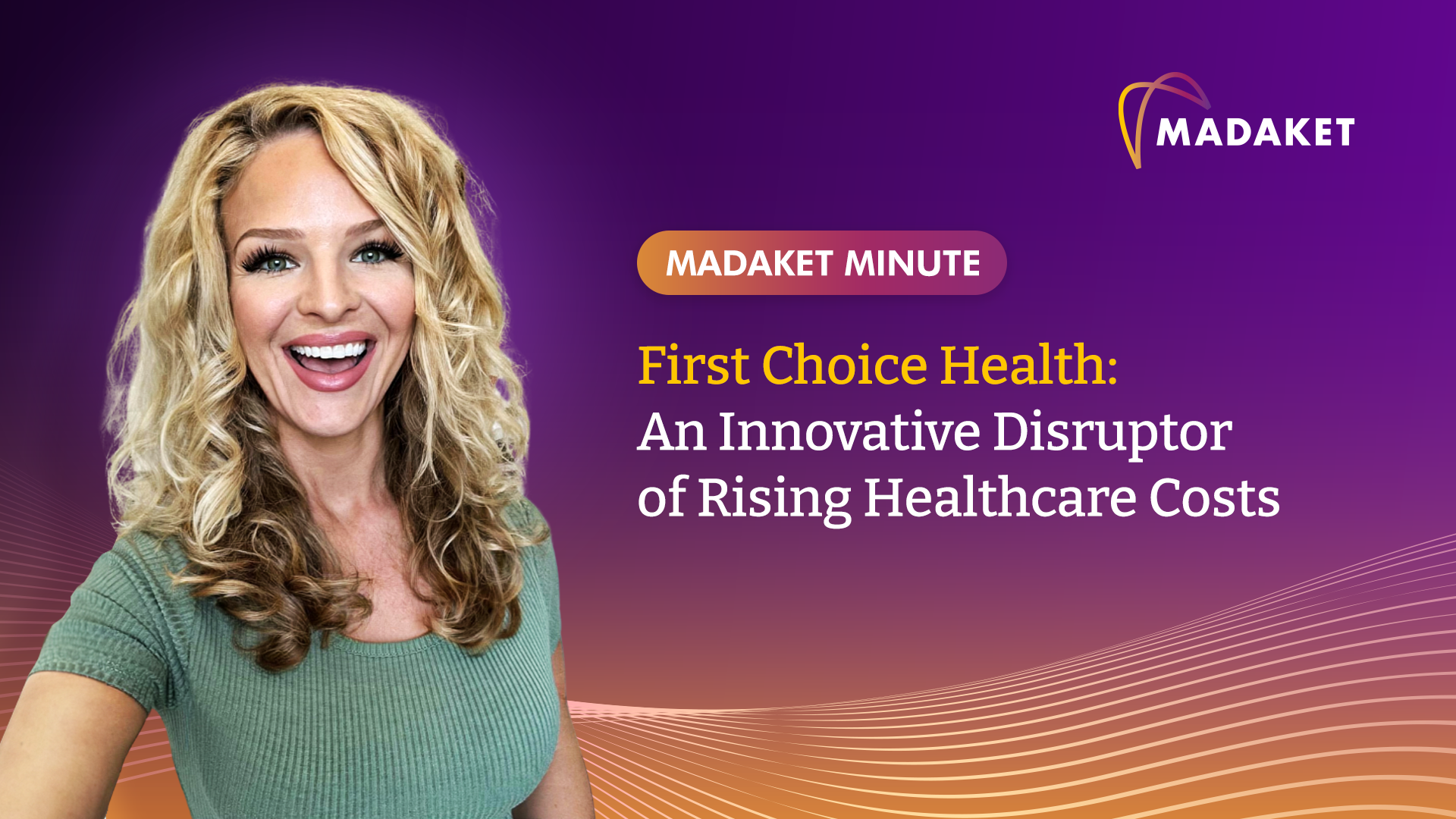 MADAKET

MADAKET MINUTE

First Choice Health:
An Innovative Disruptor of Rising Healthcare Costs